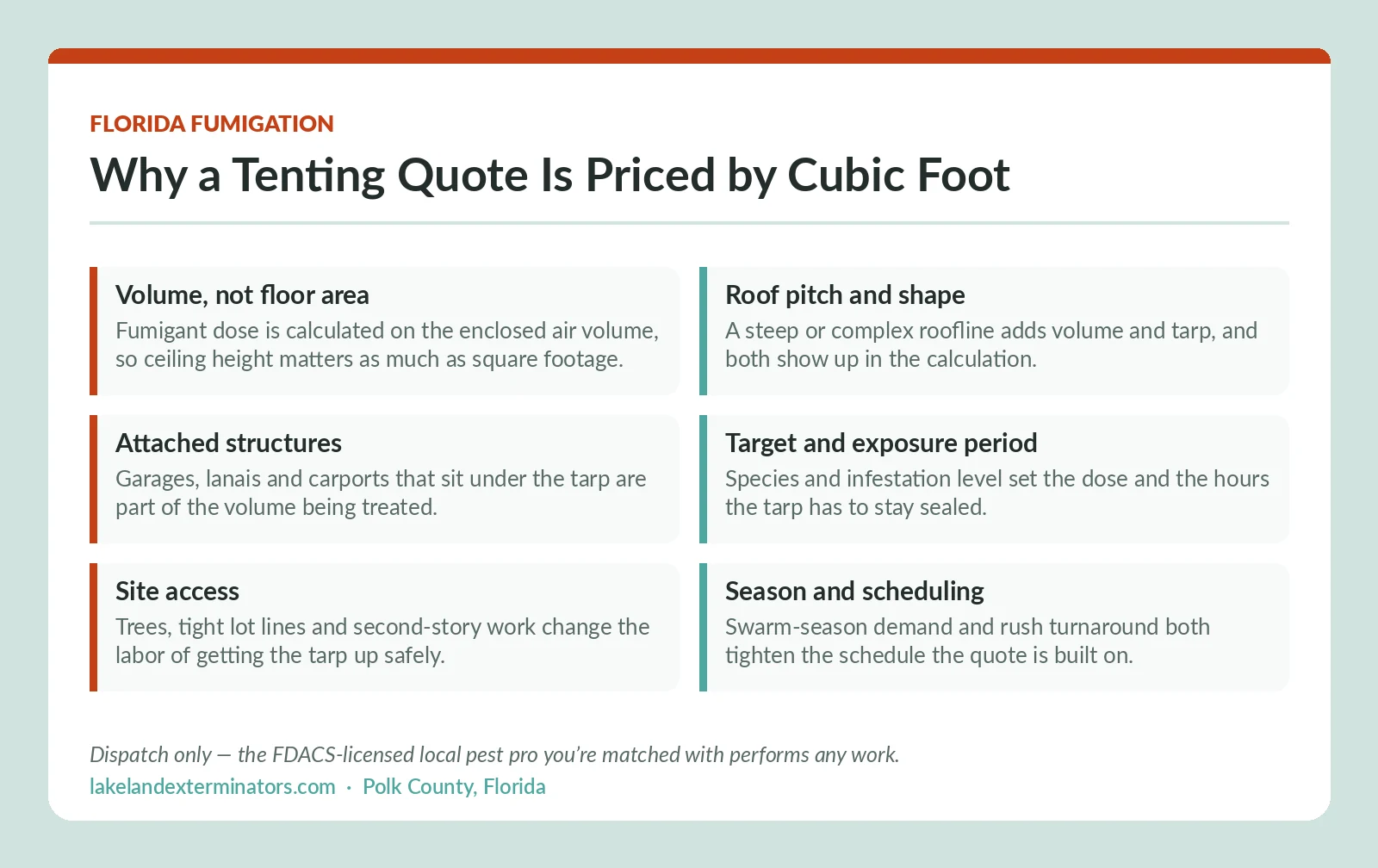 FLORIDA FUMIGATION

Why a Tenting Quote Is Priced by Cubic Foot

Volume, not floor area
Fumigant dose is calculated on the enclosed air volume, so ceiling height matters as much as square footage.

Attached structures
Garages, lanais and carports that sit under the tarp are part of the volume being treated.

Site access
Trees, tight lot lines and second-story work change the labor of getting the tarp up safely.

Roof pitch and shape
A steep or complex roofline adds volume and tarp, and both show up in the calculation.

Target and exposure period
Species and infestation level set the dose and the hours the tarp has to stay sealed.

Season and scheduling
Swarm-season demand and rush turnaround both tighten the schedule the quote is built on.

Dispatch only — the FDACS-licensed local pest pro you're matched with performs any work.

lakelandexterminators.com · Polk County, Florida